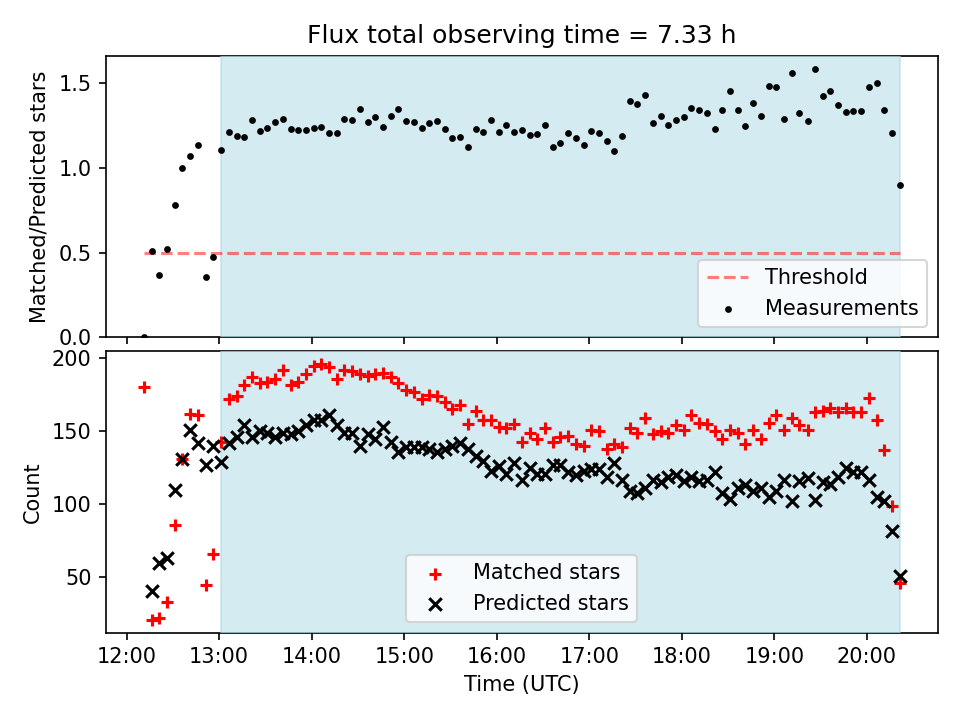 Flux total observing time = 7.33 h

Matched/Predicted stars

1.5
1.0
0.5
0.0

Threshold
Measurements

Count

200
150
100
50

Matched stars
Predicted stars

12:00 13:00 14:00 15:00 16:00 17:00 18:00 19:00 20:00
Time (UTC)